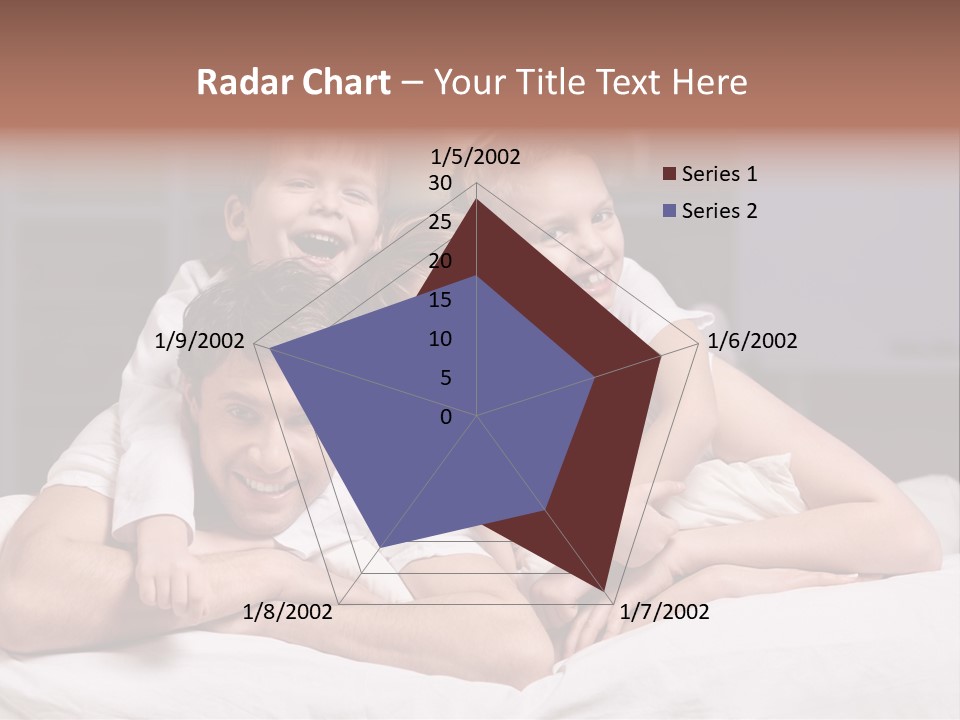 Radar Chart – Your Title Text Here

1/5/2002
30
25
20
15
10
5
0
1/6/2002
1/7/2002
1/8/2002
1/9/2002

Series 1
Series 2